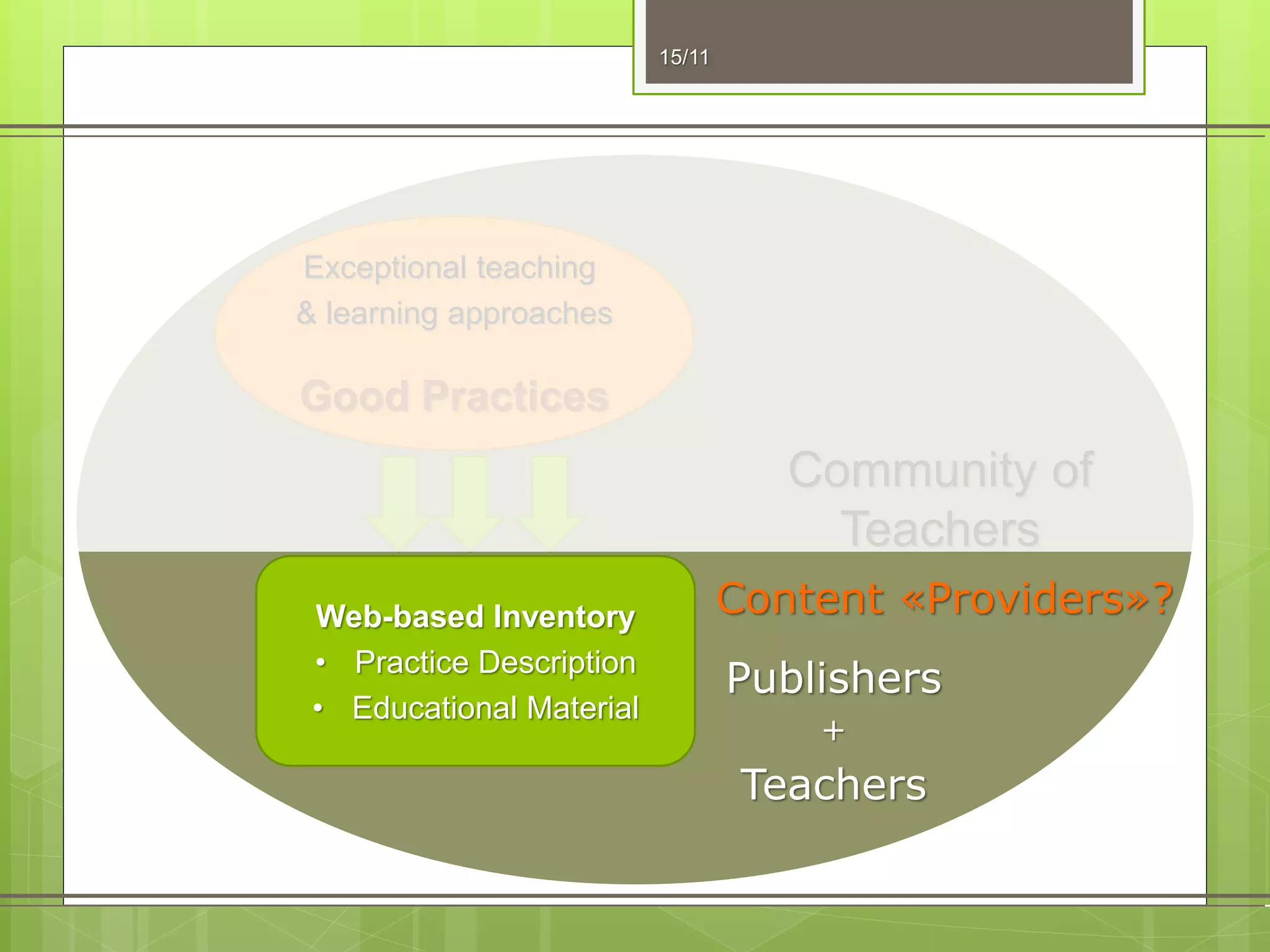 15/11

Exceptional teaching & learning approaches

Good Practices

Community of Teachers

Web-based Inventory
• Practice Description
• Educational Material

Content «Providers»?

Publishers
+
Teachers